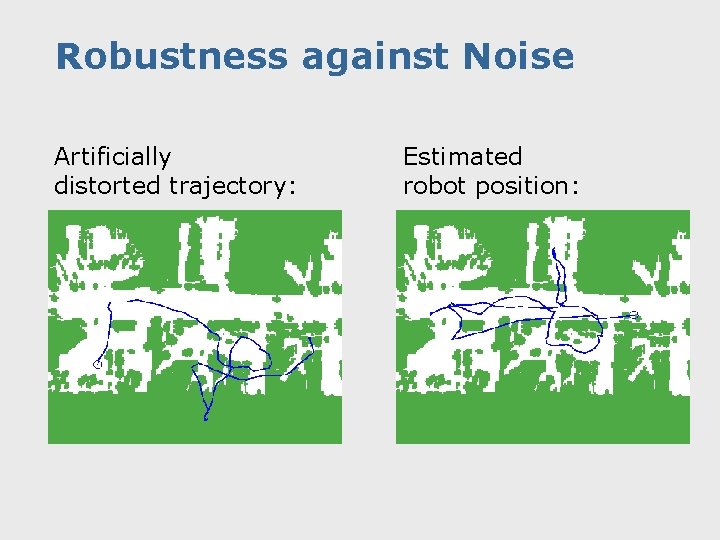 Robustness against Noise

Artificially
distorted trajectory:

Estimated
robot position: